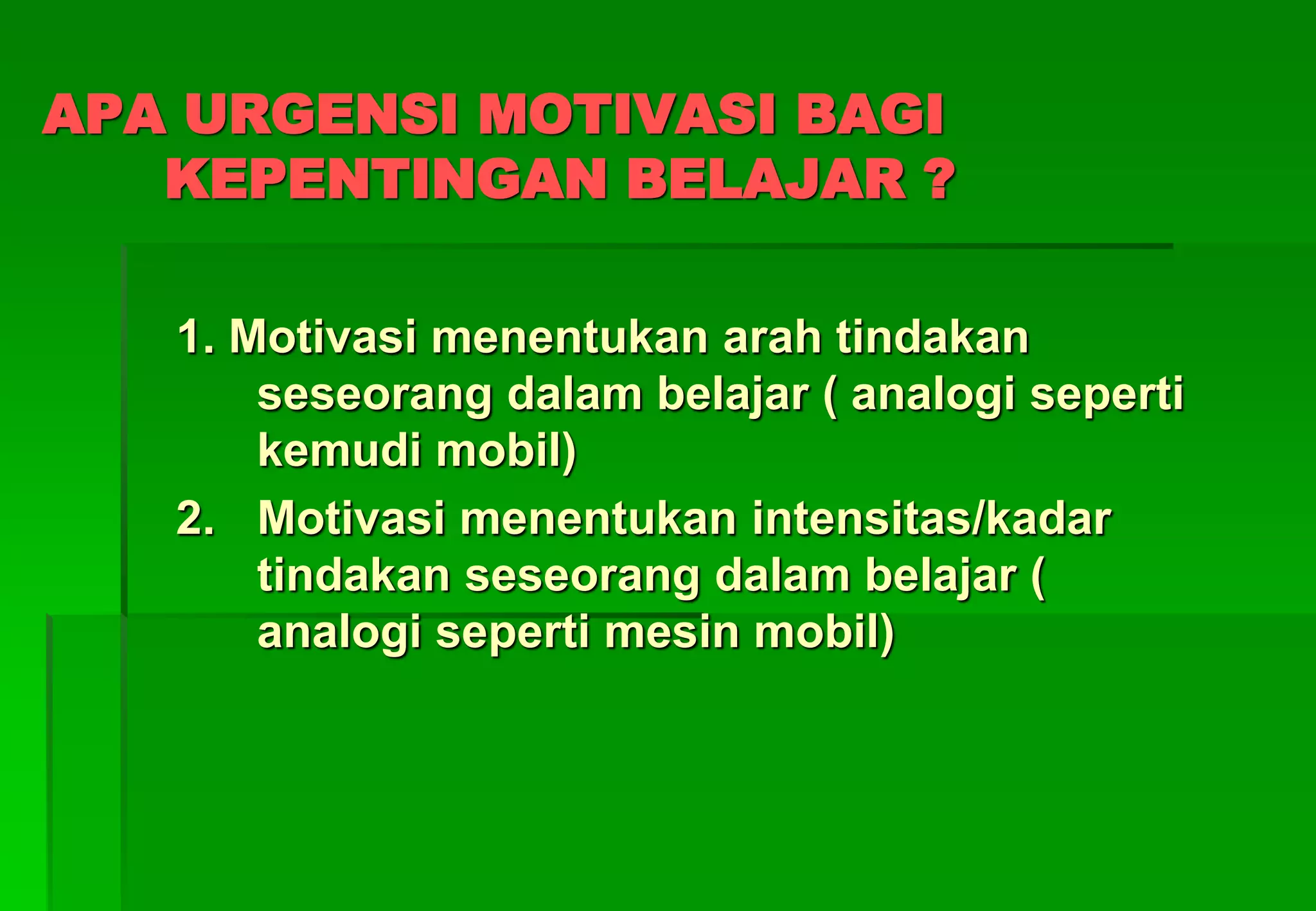 APA URGENSI MOTIVASI BAGI KEPENTINGAN BELAJAR ?

1. Motivasi menentukan arah tindakan seseorang dalam belajar ( analogi seperti kemudi mobil)

2. Motivasi menentukan intensitas/kadar tindakan seseorang dalam belajar ( analogi seperti mesin mobil)